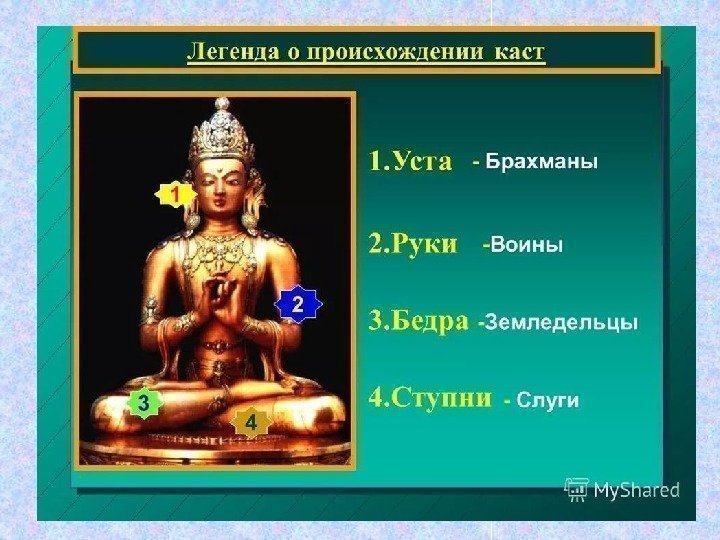 Легенда о происхождении каст

1

2

3

4

1.Уста - Брахманы

2.Руки -Воины

3.Бедра -Земледельцы

4.Ступни - Слуги

MyShared